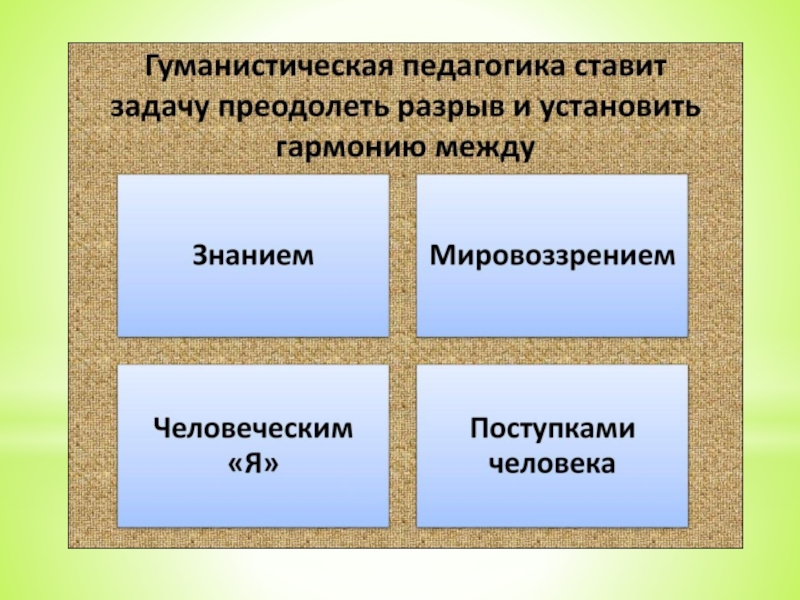 Гуманистическая педагогика ставит задачу преодолеть разрыв и установить гармонию между

Знанием

Мировоззрением

Человеческим «Я»

Поступками человека